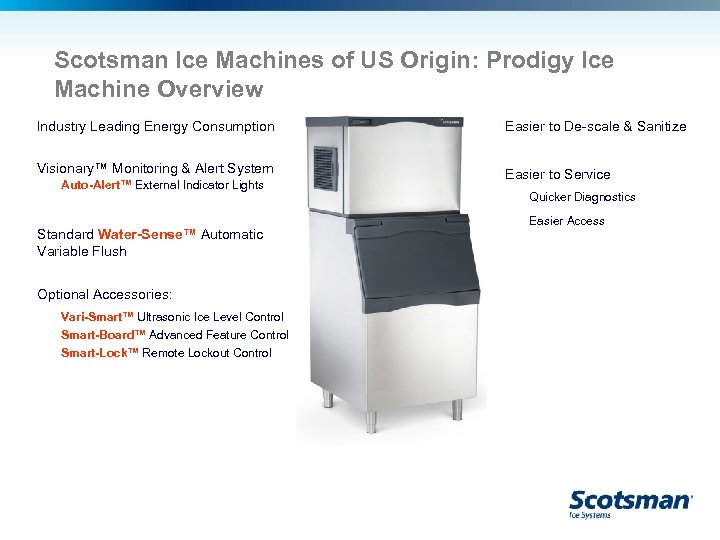 Scotsman Ice Machines of US Origin: Prodigy Ice Machine Overview

Industry Leading Energy Consumption

Visionary™ Monitoring & Alert System
Auto-Alert™ External Indicator Lights

Standard Water-Sense™ Automatic Variable Flush

Optional Accessories:
Vari-Smart™ Ultrasonic Ice Level Control
Smart-Board™ Advanced Feature Control
Smart-Lock™ Remote Lockout Control

Easier to De-scale & Sanitize

Easier to Service
Quicker Diagnostics
Easier Access

Scotsman
Ice Systems